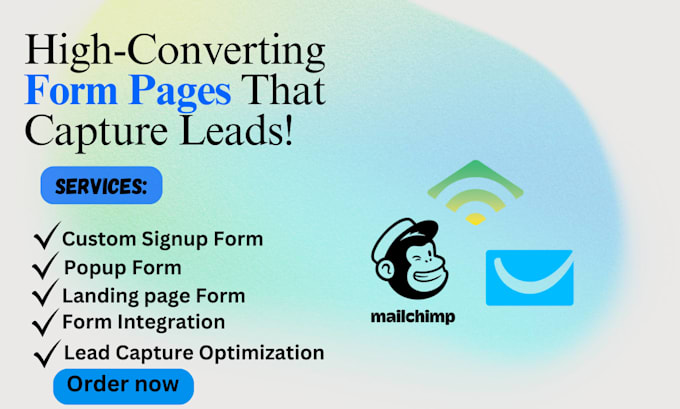 High-Converting Form Pages That Capture Leads!

SERVICES:

✓ Custom Signup Form
✓ Popup Form
✓ Landing page Form
✓ Form Integration
✓ Lead Capture Optimization

Order now

mailchimp